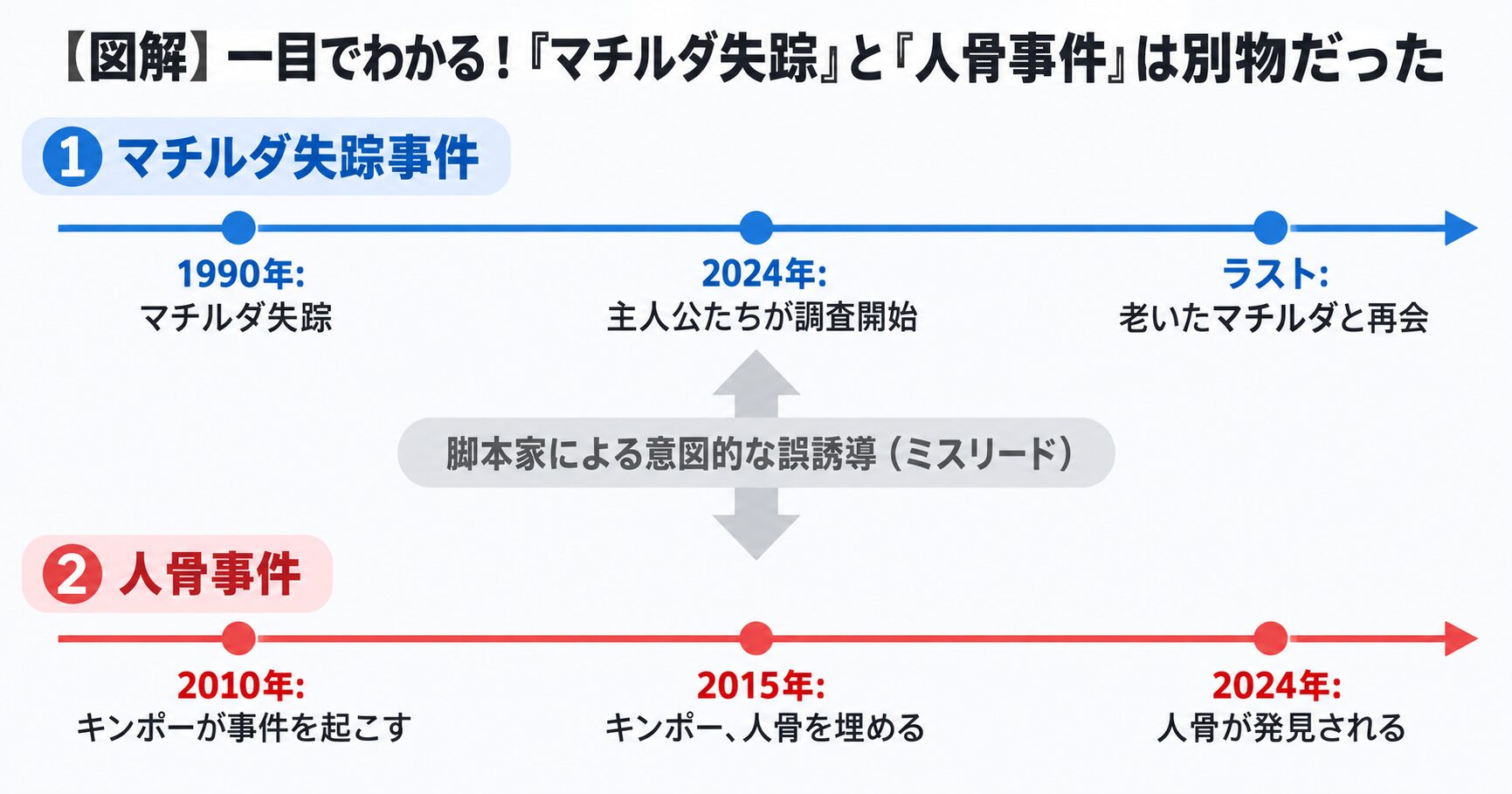 【図解】一目でわかる！『マチルダ失踪』と『人骨事件』は別物だった

1 マチルダ失踪事件

1990年:
マチルダ失踪

2024年:
主人公たちが調査開始

ラスト:
老いたマチルダと再会

脚本家による意図的な誤誘導（ミスリード）

2 人骨事件

2010年:
キンポーが事件を起こす

2015年:
キンポー、人骨を埋める

2024年:
人骨が発見される